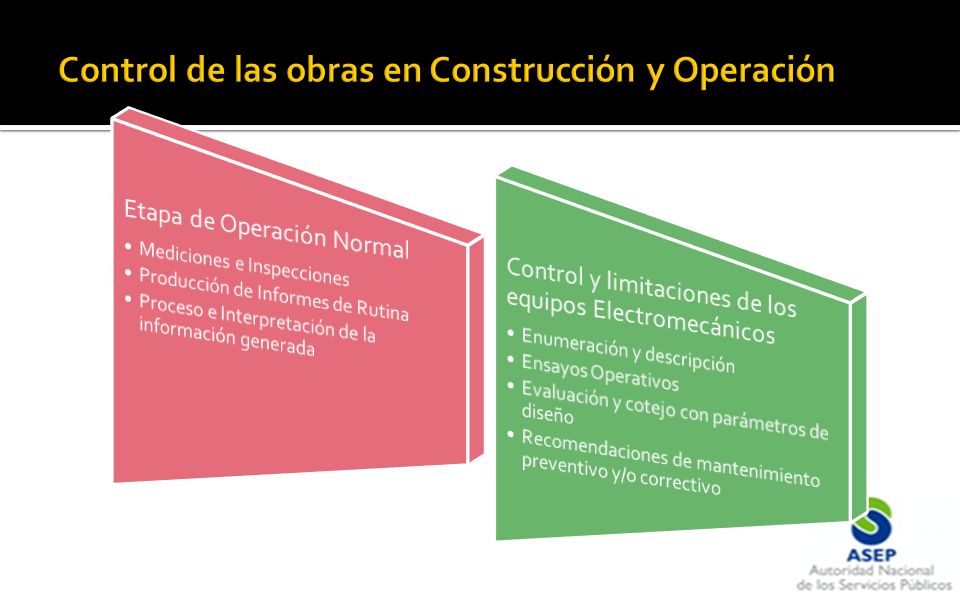 Control de las obras en Construcción y Operación

Etapa de Operación Normal
• Mediciones e Inspecciones
• Producción de Informes de Rutina
• Proceso e Interpretación de la información generada

Control y limitaciones de los equipos Electromecánicos
• Enumeración y descripción
• Ensayos Operativos
• Evaluación y cotejo con parámetros de diseño
• Recomendaciones de mantenimiento preventivo y/o correctivo

ASEP
Autoridad Nacional de los Servicios Públicos